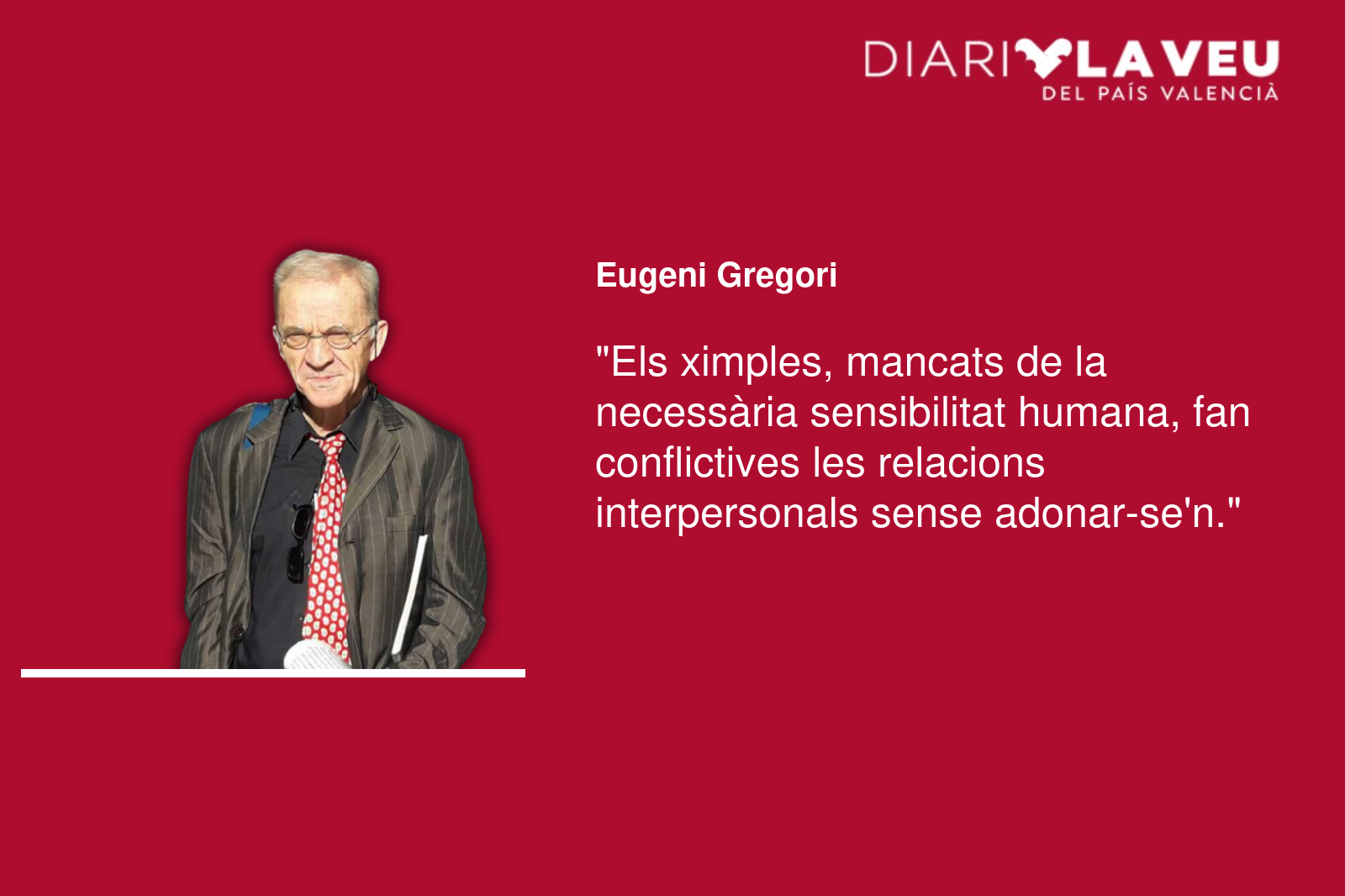 DIARI LA VEU
DEL PAÍS VALENCIÀ

Eugeni Gregori

"Els ximples, mancats de la necessària sensibilitat humana, fan conflictives les relacions interpersonals sense adonar-se'n."